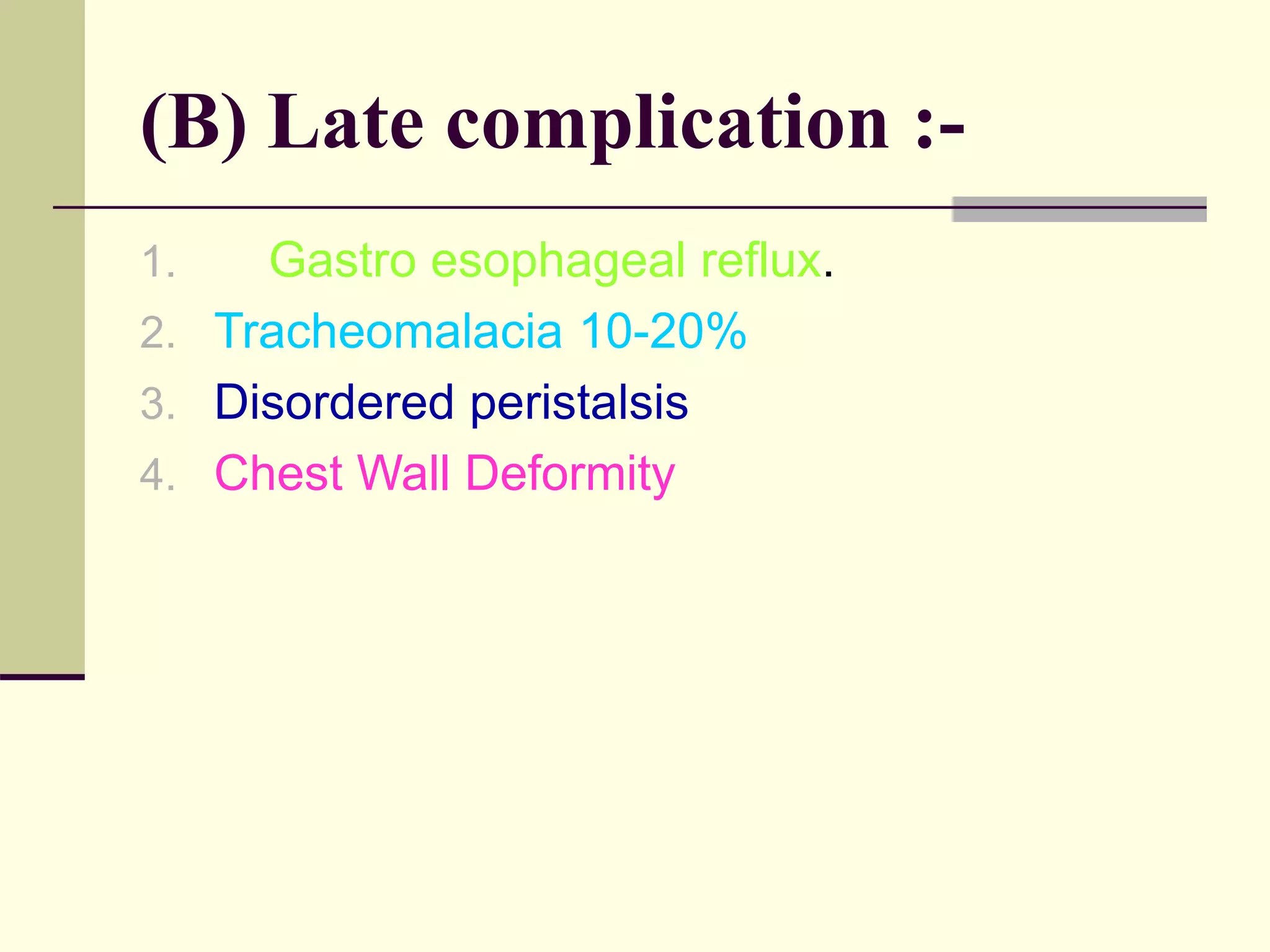 (B) Late complication :-

1. Gastro esophageal reflux.
2. Tracheomalacia 10-20%
3. Disordered peristalsis
4. Chest Wall Deformity